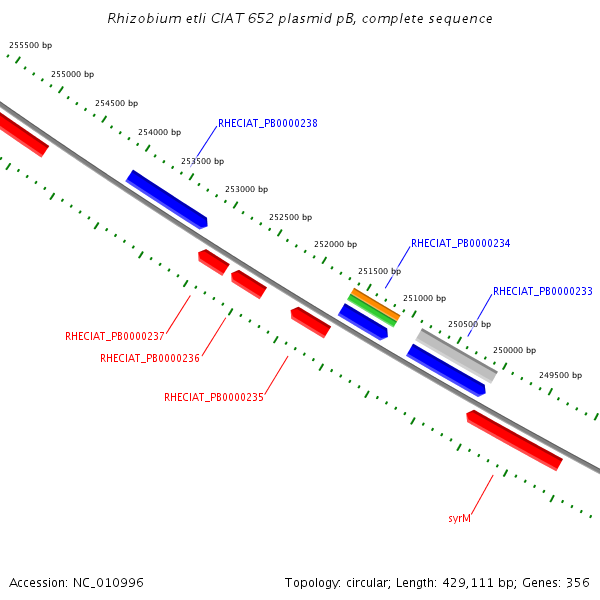 Rhizobium etli CIAT 652 plasmid pB, complete sequence

255500 bp
255000 bp
254500 bp
254000 bp
RHECIAT_PB0000238
253500 bp
253000 bp
252500 bp
252000 bp
RHECIAT_PB0000234
251500 bp
251000 bp
RHECIAT_PB0000233
250500 bp
250000 bp
249500 bp
RHECIAT_PB0000237
RHECIAT_PB0000236
RHECIAT_PB0000235
syrM

Accession: NC_010996

Topology: circular; Length: 429,111 bp; Genes: 356